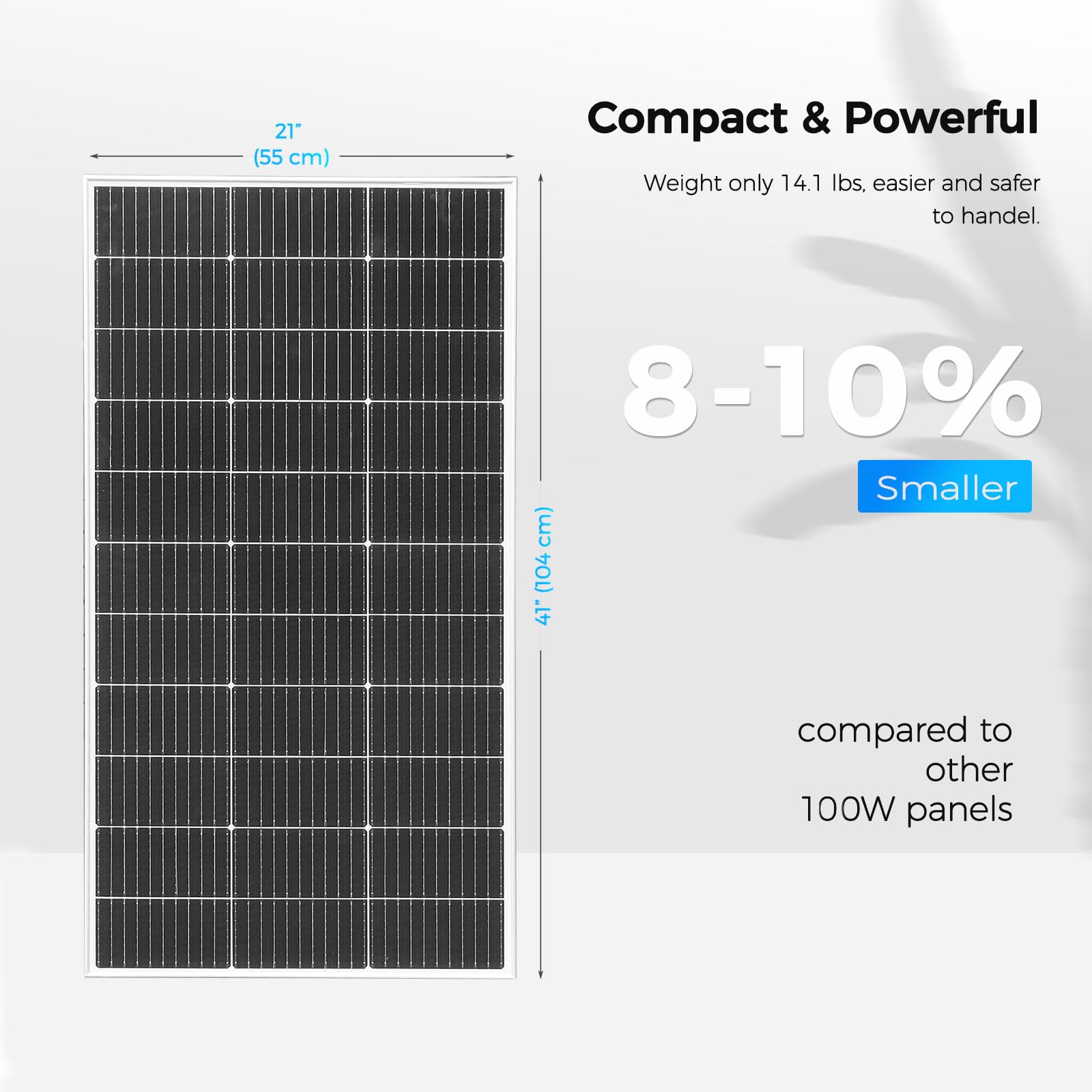 21”
(55 cm)

41” (104 cm)

Compact & Powerful

Weight only 14.1 lbs, easier and safer to handel.

8-10%

Smaller

compared to other 100W panels